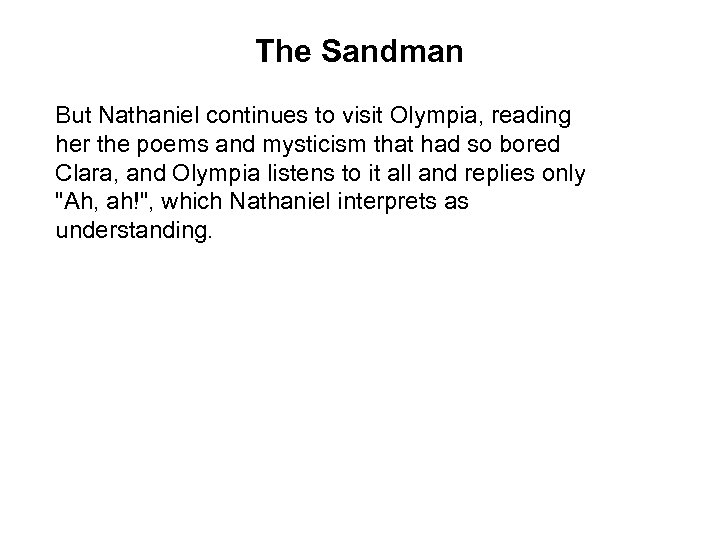 The Sandman

But Nathaniel continues to visit Olympia, reading her the poems and mysticism that had so bored Clara, and Olympia listens to it all and replies only "Ah, ah!", which Nathaniel interprets as understanding.